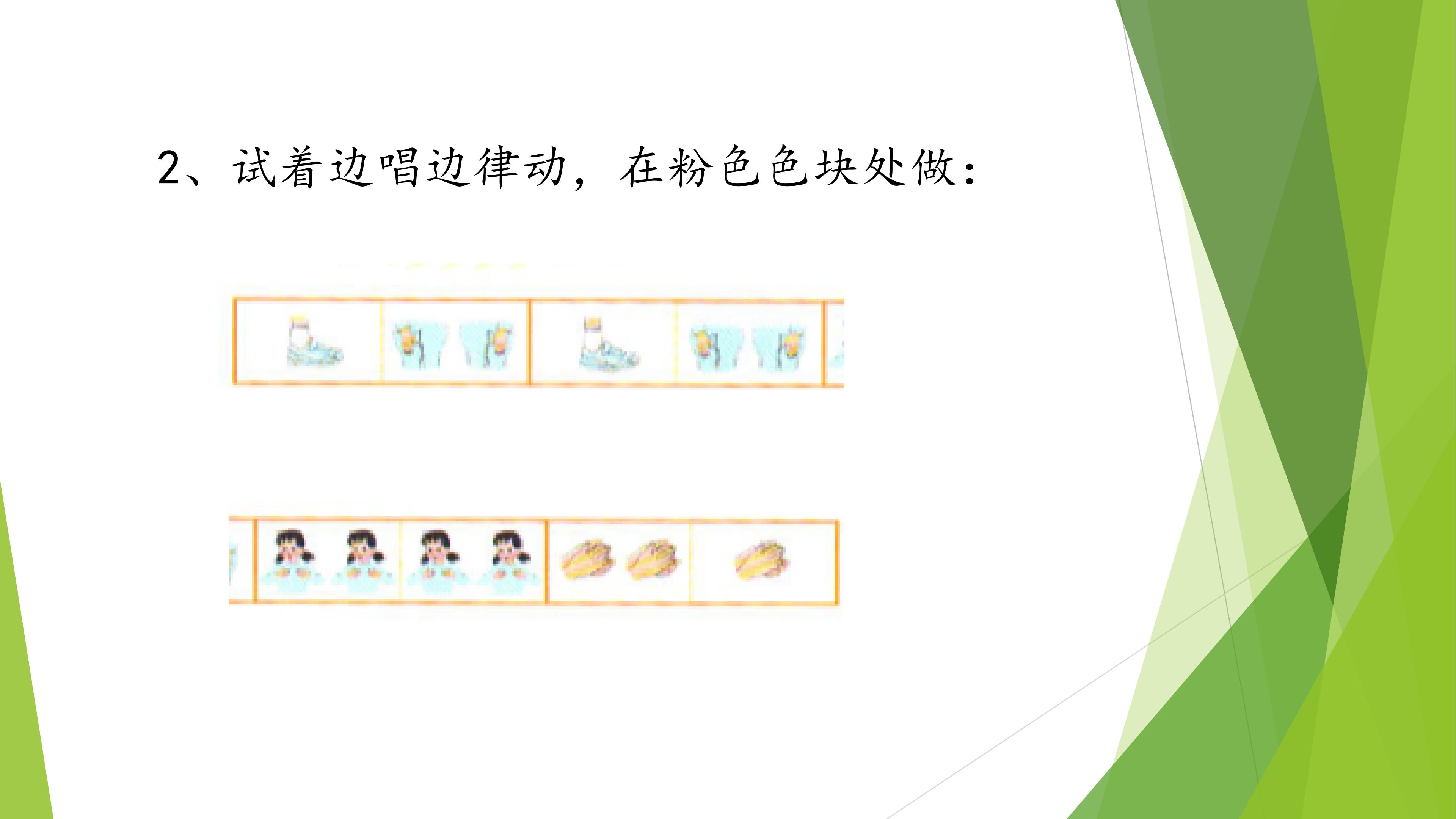 2、试着边唱边律动，在粉色色块处做：